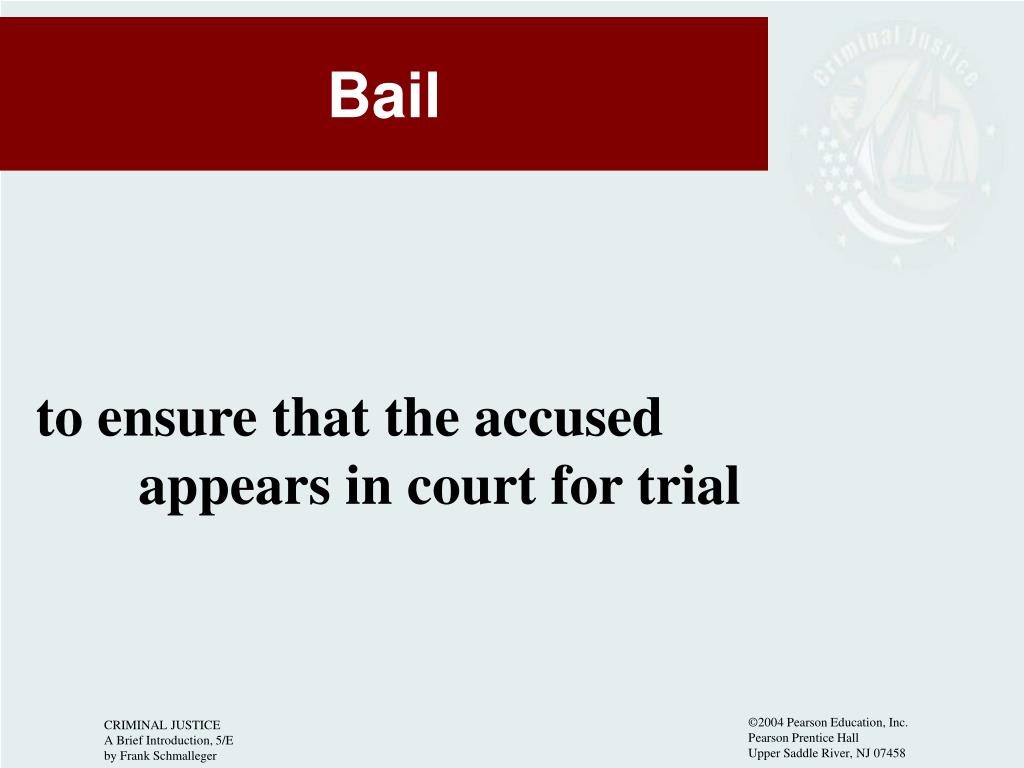 Bail

Criminal Justice

to ensure that the accused appears in court for trial

CRIMINAL JUSTICE
A Brief Introduction, 5/E
by Frank Schmalleger

©2004 Pearson Education, Inc.
Pearson Prentice Hall
Upper Saddle River, NJ 07458